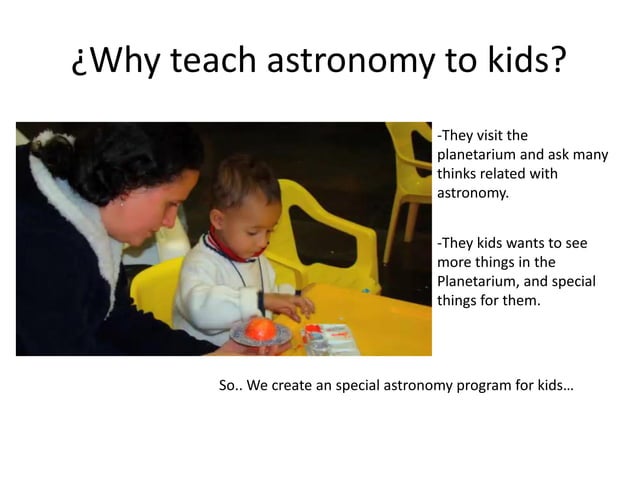 ¿Why teach astronomy to kids?

-They visit the planetarium and ask many thinks related with astronomy.

-They kids wants to see more things in the Planetarium, and special things for them.

So.. We create an special astronomy program for kids…